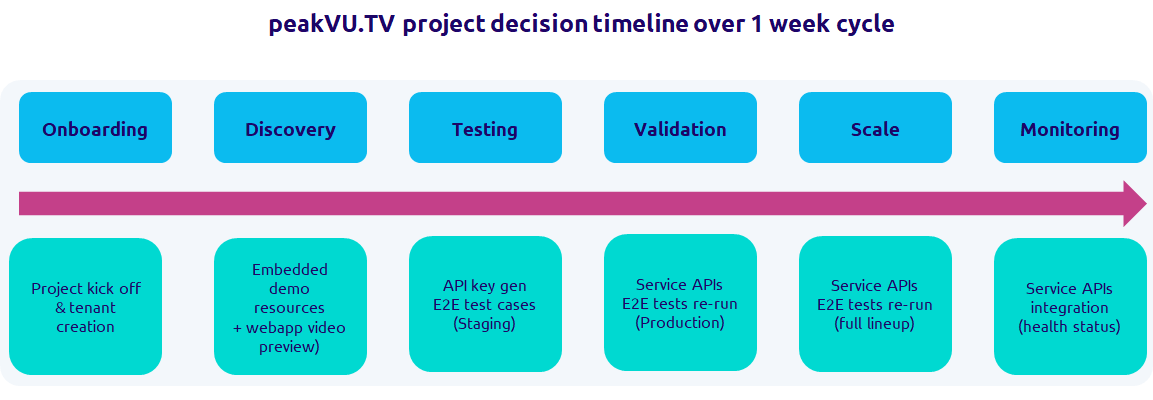 peakVU.TV project decision timeline over 1 week cycle

Onboarding

Discovery

Testing

Validation

Scale

Monitoring

Project kick off & tenant creation

Embedded demo resources + webapp video preview)

API key gen E2E test cases (Staging)

Service APIs E2E tests re-run (Production)

Service APIs E2E tests re-run (full lineup)

Service APIs integration (health status)